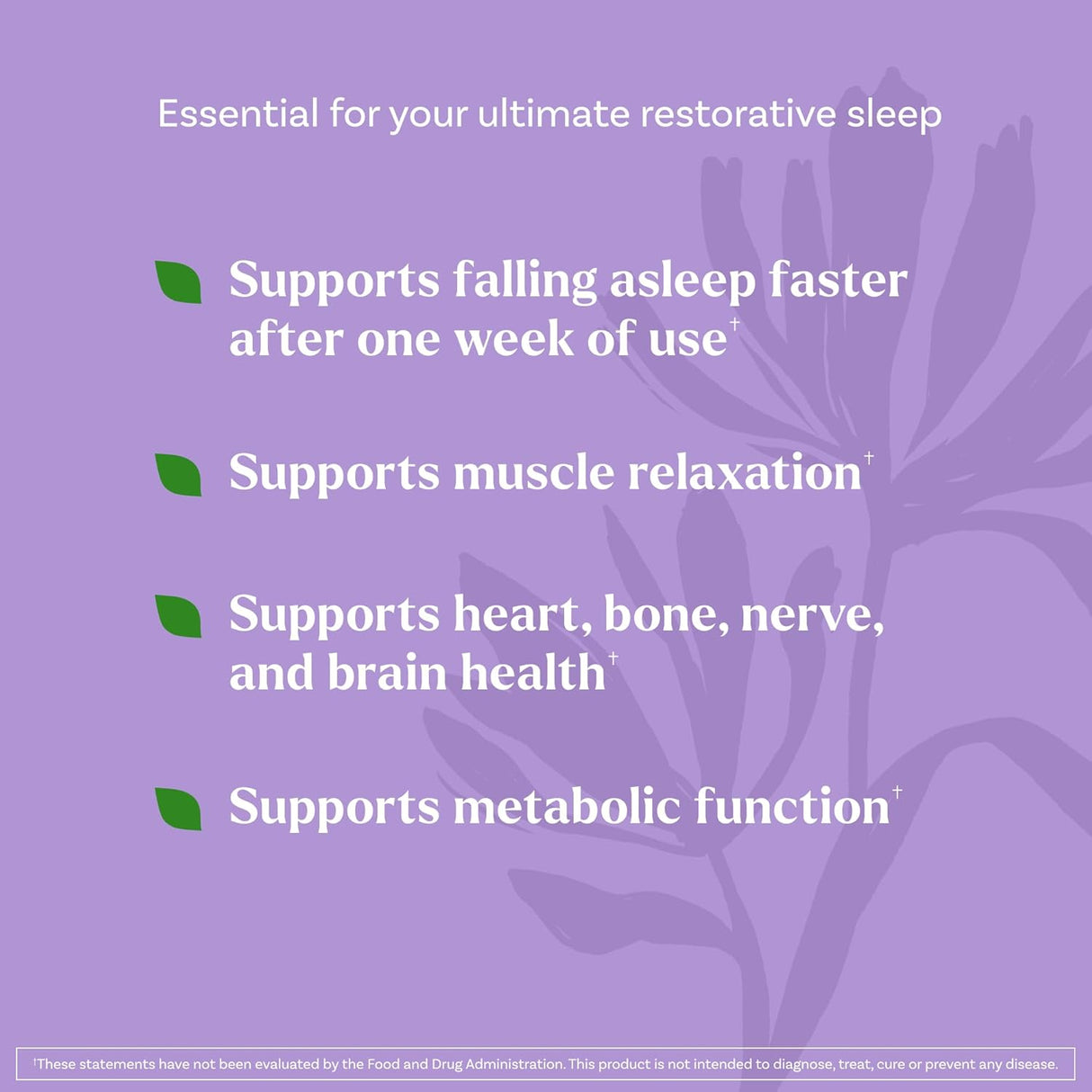 Essential for your ultimate restorative sleep

Supports falling asleep faster after one week of use†

Supports muscle relaxation†

Supports heart, bone, nerve, and brain health†

Supports metabolic function†

†These statements have not been evaluated by the Food and Drug Administration. This product is not intended to diagnose, treat, cure or prevent any disease.